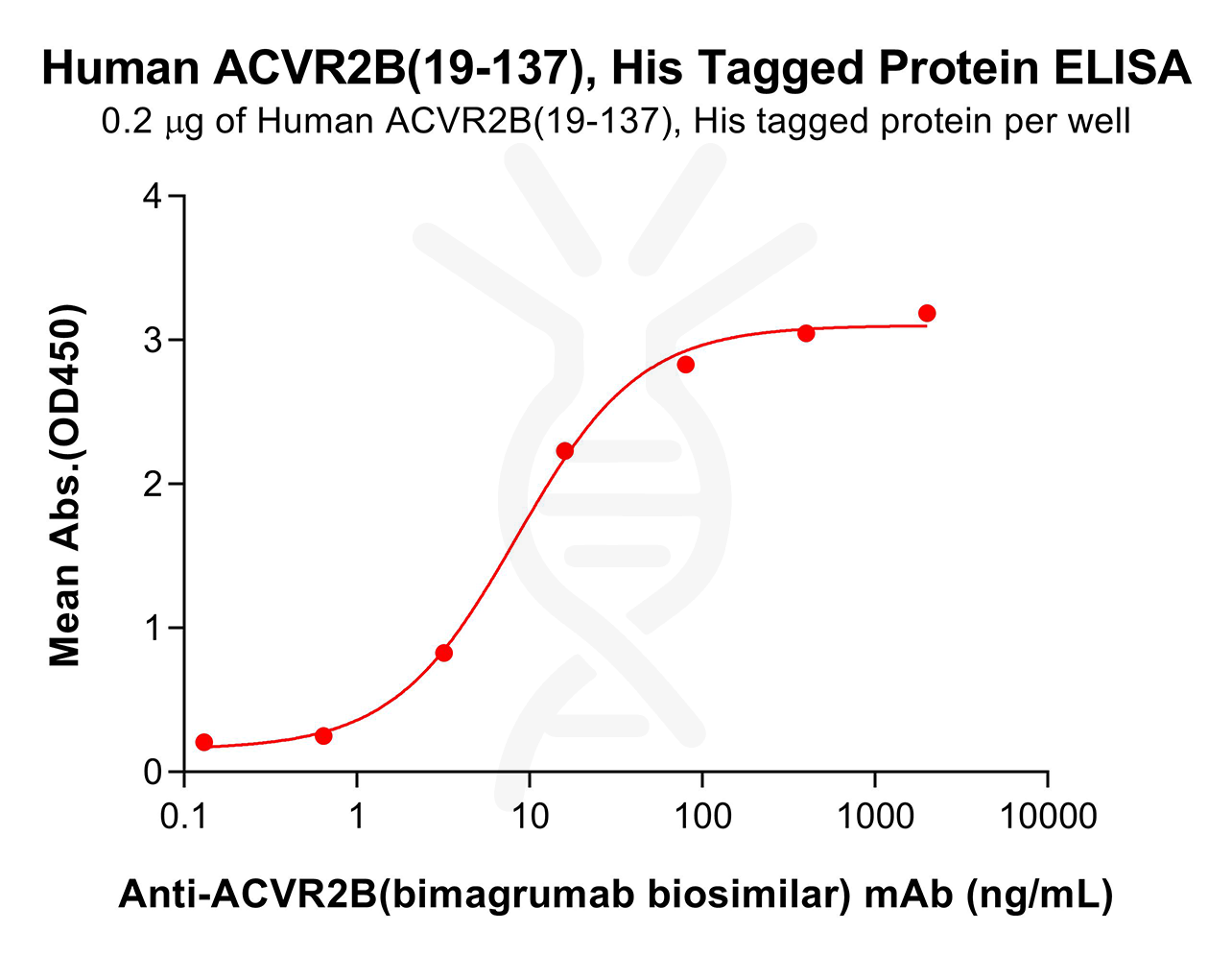 Human ACVR2B(19-137), His Tagged Protein ELISA
0.2 μg of Human ACVR2B(19-137), His tagged protein per well

Mean Abs.(OD450)

4
3
2
1
0

0.1
1
10
100
1000
10000

Anti-ACVR2B(bimagrumab biosimilar) mAb (ng/mL)